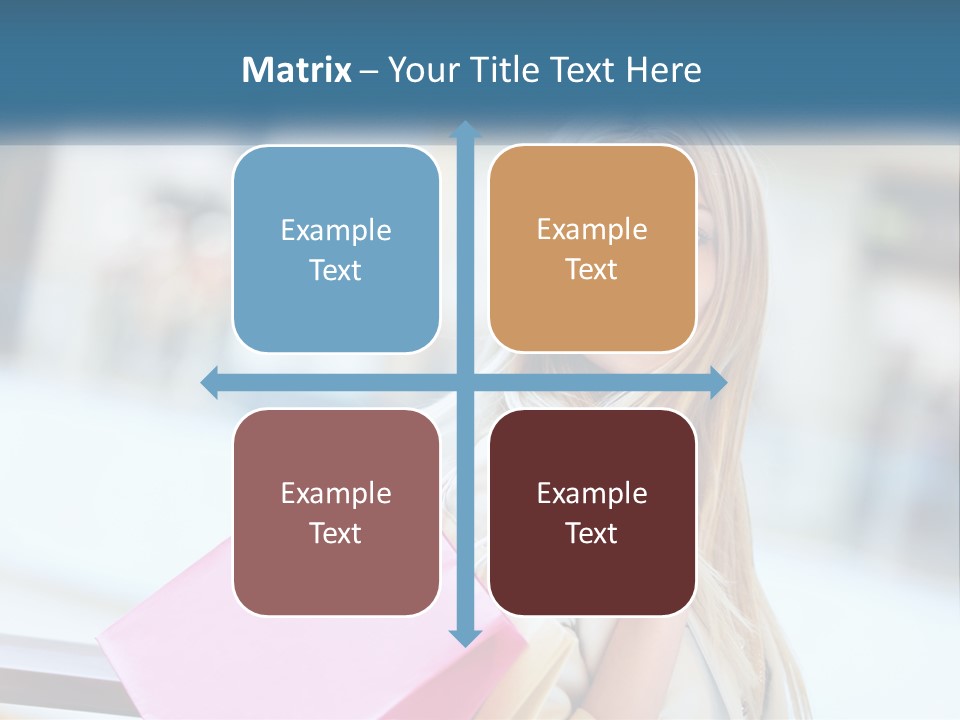 Matrix – Your Title Text Here

Example Text

Example Text

Example Text

Example Text